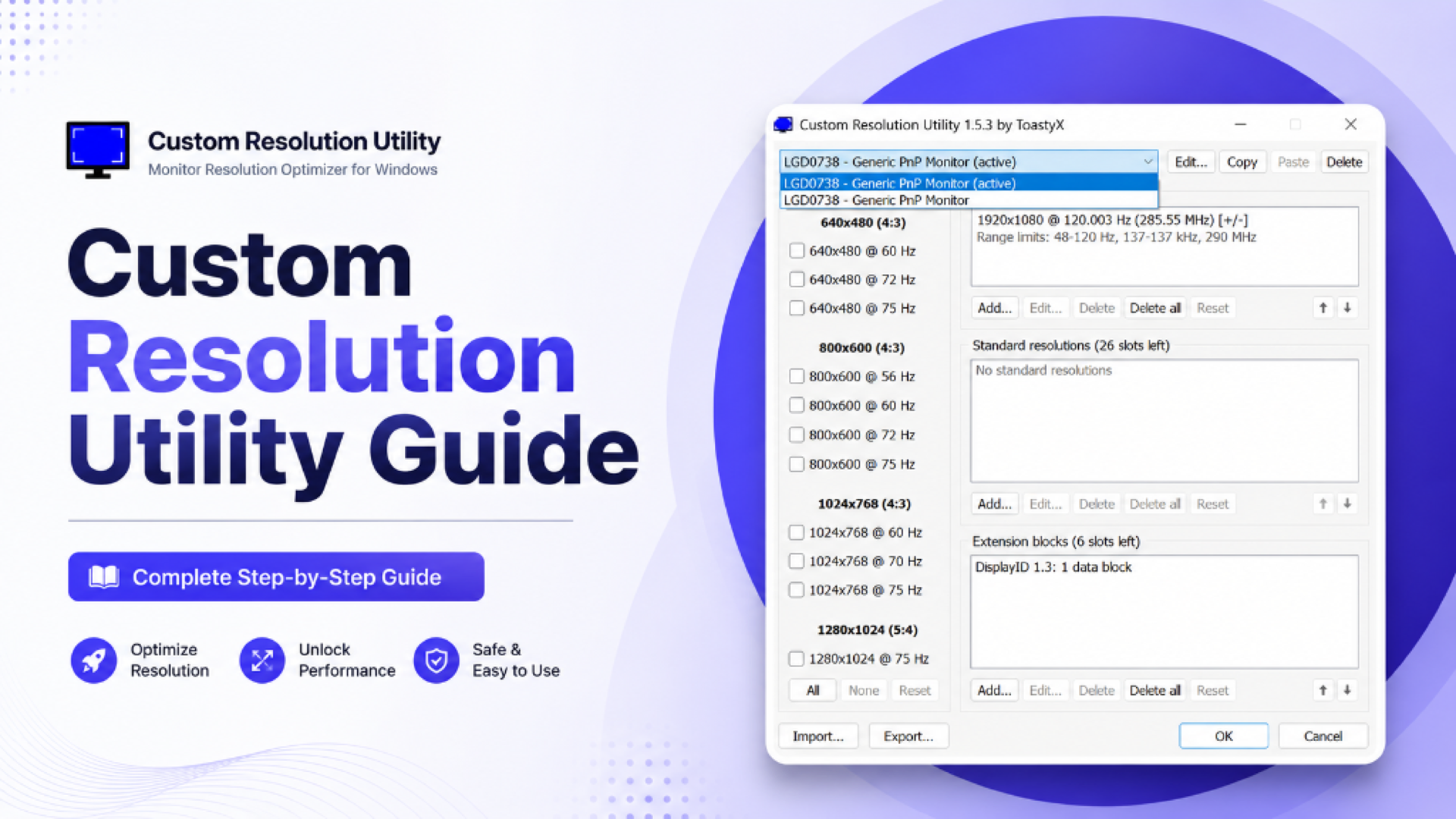 Custom Resolution Utility
Monitor Resolution Optimizer for Windows

Custom Resolution Utility Guide

Complete Step-by-Step Guide

Optimize Resolution

Unlock Performance

Safe & Easy to Use

Custom Resolution Utility 1.5.3 by ToastyX

LGD0738 - Generic PnP Monitor (active)

Edit... Copy Paste Delete

LGD0738 - Generic PnP Monitor (active)
LGD0738 - Generic PnP Monitor

640x480 (4:3)
640x480 @ 60 Hz
640x480 @ 72 Hz
640x480 @ 75 Hz

800x600 (4:3)
800x600 @ 56 Hz
800x600 @ 60 Hz
800x600 @ 72 Hz
800x600 @ 75 Hz

1024x768 (4:3)
1024x768 @ 60 Hz
1024x768 @ 70 Hz
1024x768 @ 75 Hz

1280x1024 (5:4)
1280x1024 @ 75 Hz

All None Reset

1920x1080 @ 120.003 Hz (285.55 MHz) [+/-]
Range limits: 48-120 Hz, 137-137 kHz, 290 MHz

Add... Edit... Delete Delete all Reset

Standard resolutions (26 slots left)
No standard resolutions

Add... Edit... Delete Delete all Reset

Extension blocks (6 slots left)
DisplayID 1.3: 1 data block

Add... Edit... Delete Delete all Reset

Import... Export... OK Cancel